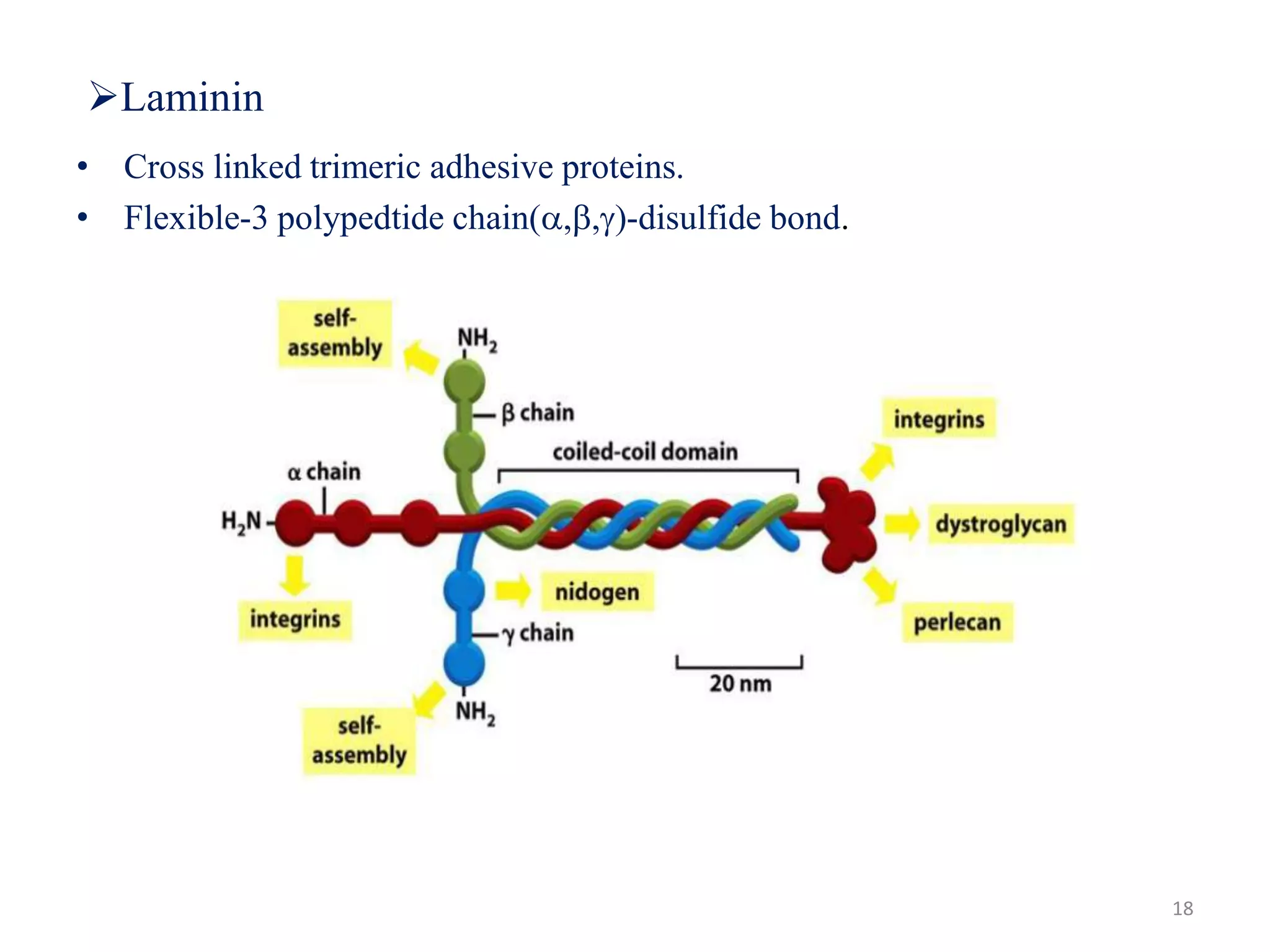 ➢Laminin

• Cross linked trimeric adhesive proteins.
• Flexible-3 polypedtide chain(α,β,γ)-disulfide bond.

self-assembly
$NH_2$
β chain
integrins
coiled-coil domain
α chain
$H_2N$
dystroglycan
nidogen
integrins
γ chain
perlecan
20 nm
$NH_2$
self-assembly

18